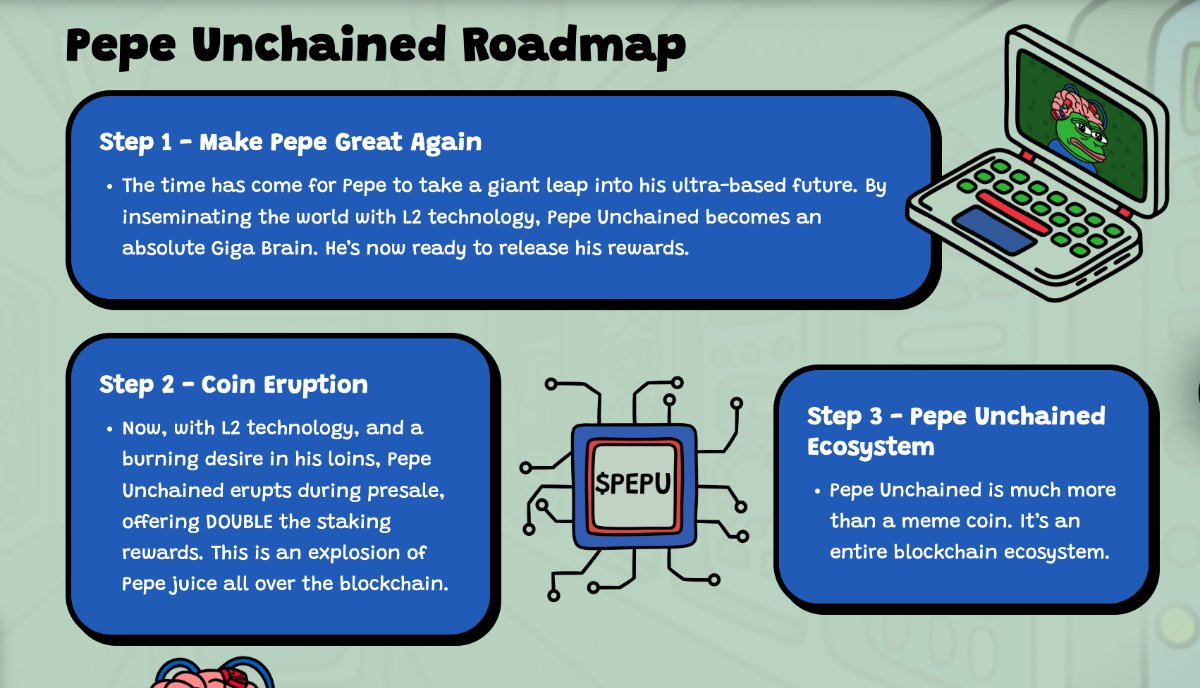 Pepe Unchained Roadmap

Step 1 - Make Pepe Great Again

• The time has come for Pepe to take a giant leap into his ultra-based future. By inseminating the world with L2 technology, Pepe Unchained becomes an absolute Giga Brain. He's now ready to release his rewards.

Step 2 - Coin Eruption

• Now, with L2 technology, and a burning desire in his loins, Pepe Unchained erupts during presale, offering DOUBLE the staking rewards. This is an explosion of Pepe juice all over the blockchain.

$PEPU

Step 3 - Pepe Unchained Ecosystem

• Pepe Unchained is much more than a meme coin. It's an entire blockchain ecosystem.